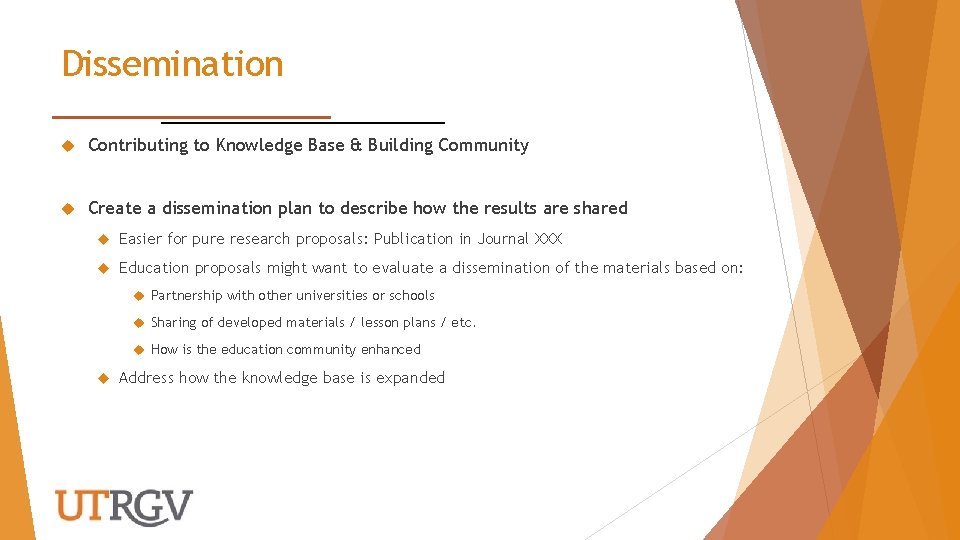 Dissemination

Contributing to Knowledge Base & Building Community

Create a dissemination plan to describe how the results are shared

Easier for pure research proposals: Publication in Journal XXX

Education proposals might want to evaluate a dissemination of the materials based on:

Partnership with other universities or schools

Sharing of developed materials / lesson plans / etc.

How is the education community enhanced

Address how the knowledge base is expanded

UTRGV